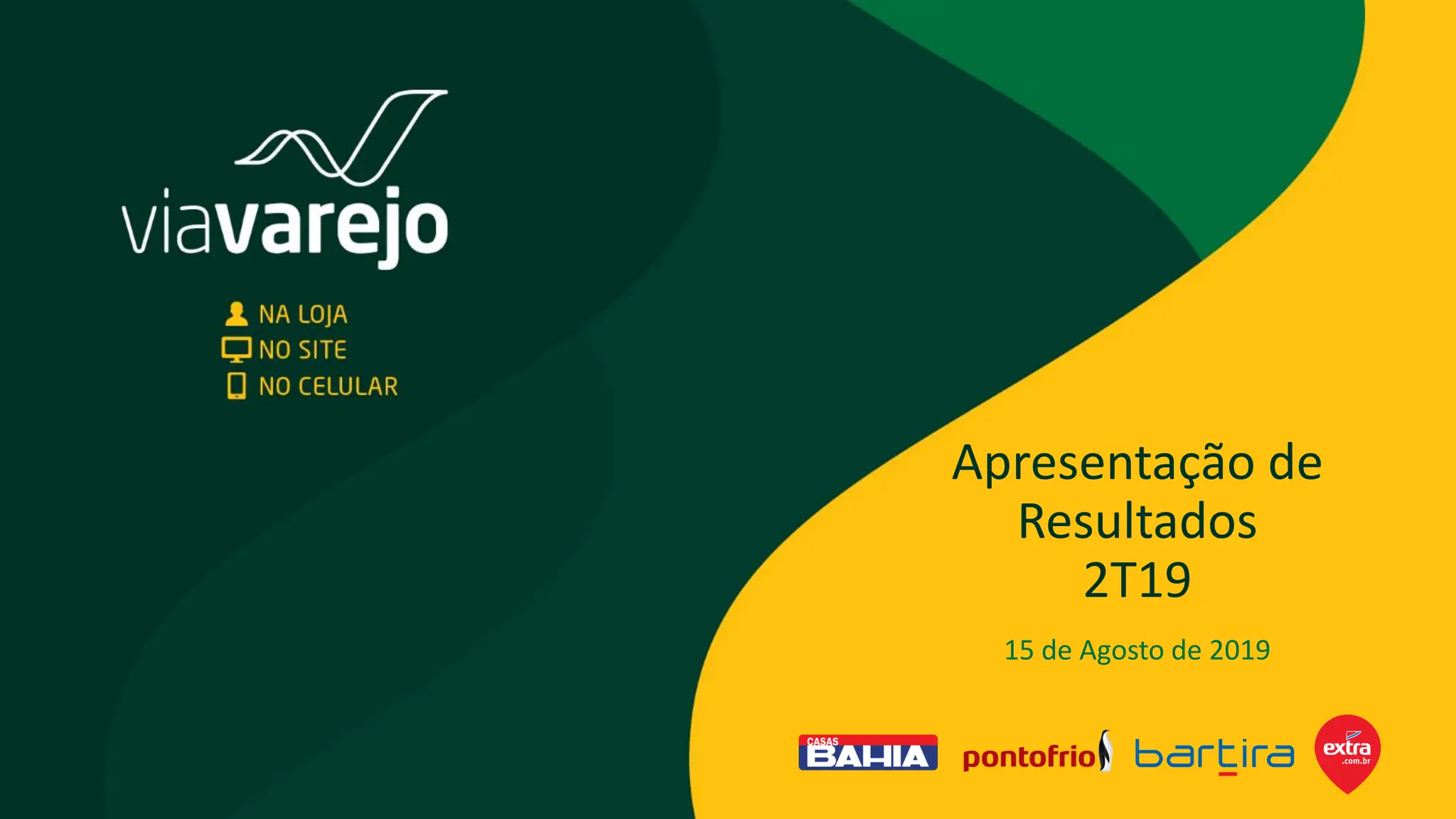 viavarejo

NA LOJA
NO SITE
NO CELULAR

Apresentação de Resultados 2T19

15 de Agosto de 2019

CASAS BAHIA pontofrio bartira extra .com.br